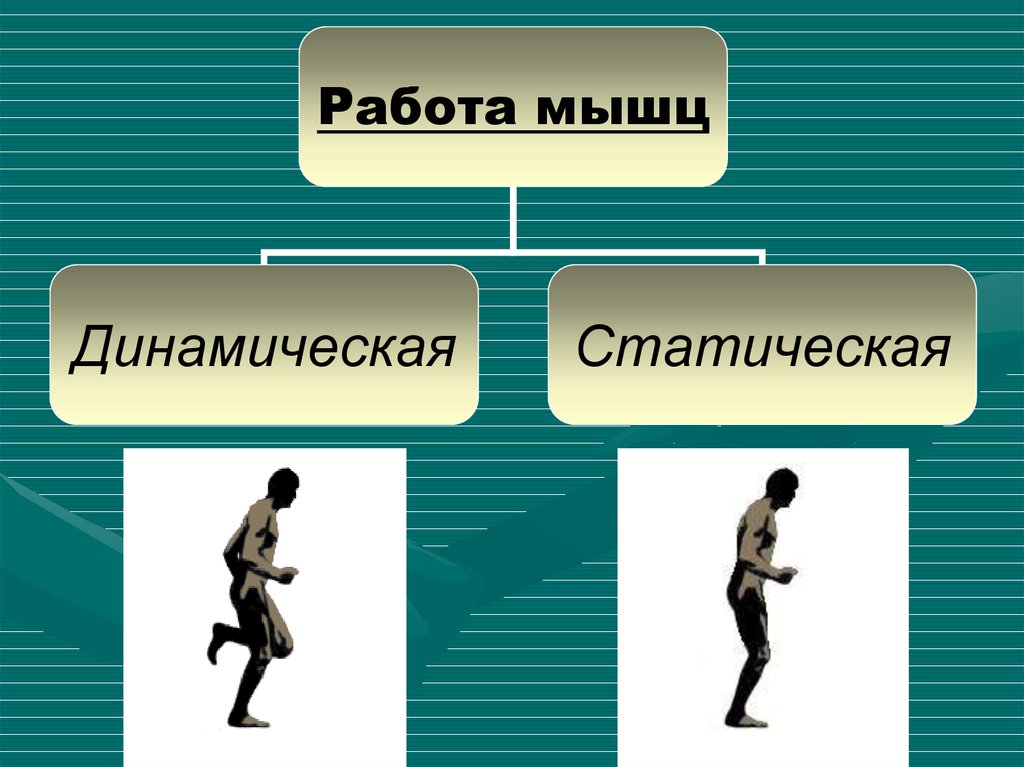 Работа мышц

Динамическая

Статическая